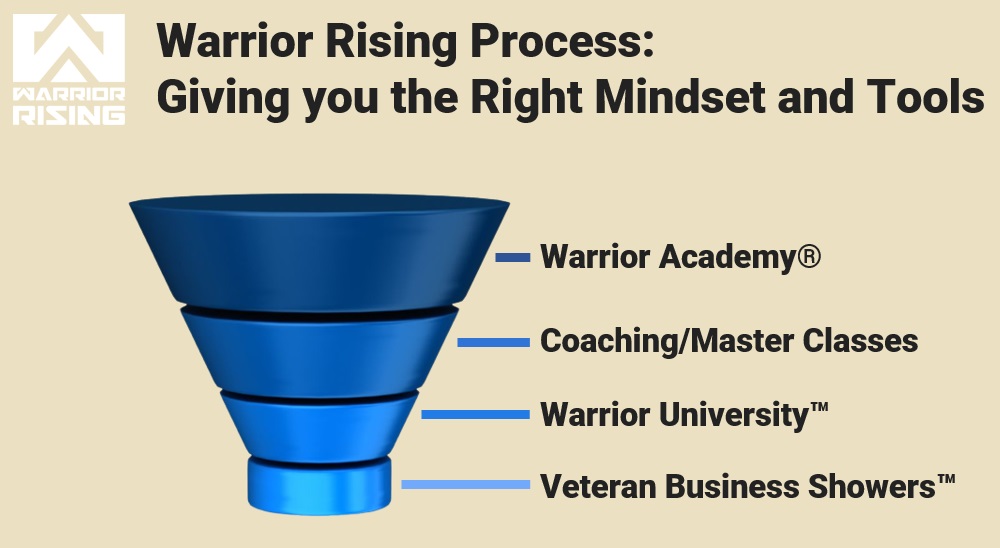 WARRIOR RISING

Warrior Rising Process:
Giving you the Right Mindset and Tools

Warrior Academy®

Coaching/Master Classes

Warrior University™

Veteran Business Showers™